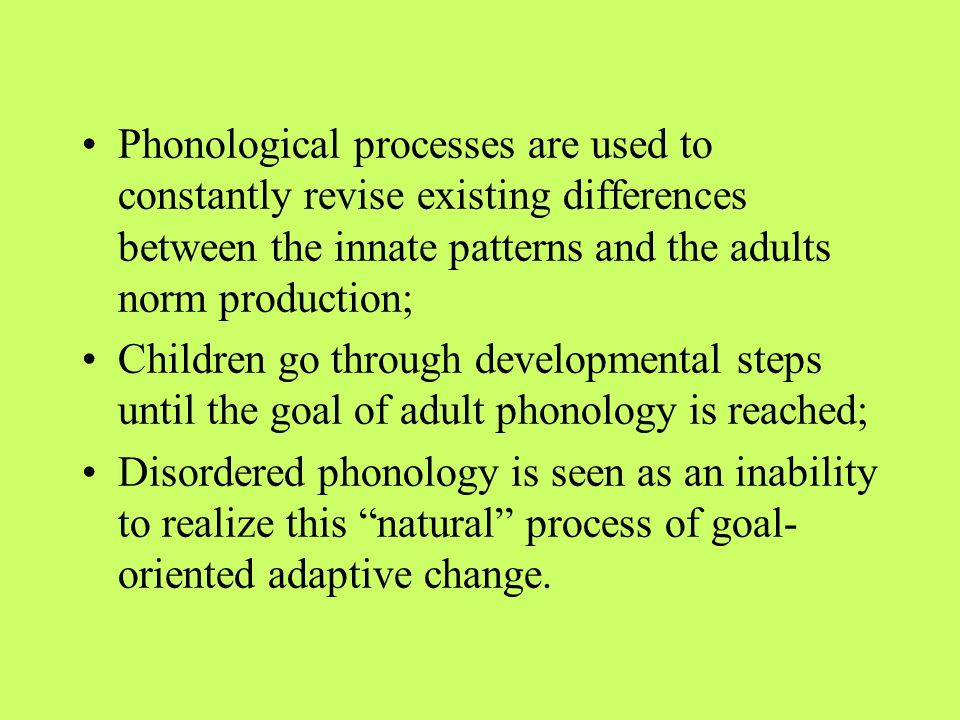 • Phonological processes are used to constantly revise existing differences between the innate patterns and the adults norm production;

• Children go through developmental steps until the goal of adult phonology is reached;

• Disordered phonology is seen as an inability to realize this “natural” process of goal-oriented adaptive change.